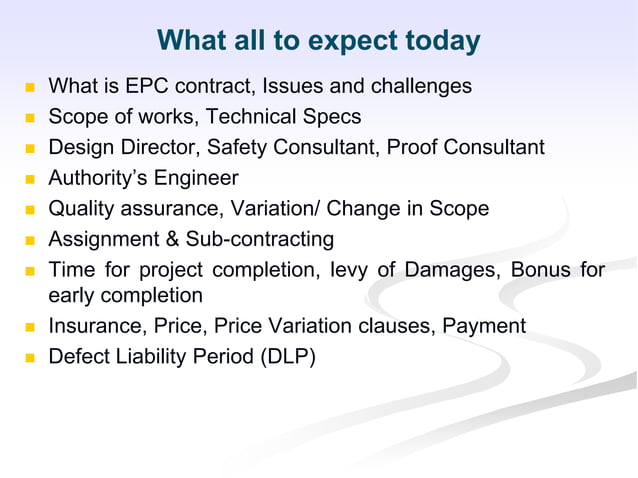 What all to expect today

- What is EPC contract, Issues and challenges
- Scope of works, Technical Specs
- Design Director, Safety Consultant, Proof Consultant
- Authority's Engineer
- Quality assurance, Variation/ Change in Scope
- Assignment & Sub-contracting
- Time for project completion, levy of Damages, Bonus for early completion
- Insurance, Price, Price Variation clauses, Payment
- Defect Liability Period (DLP)